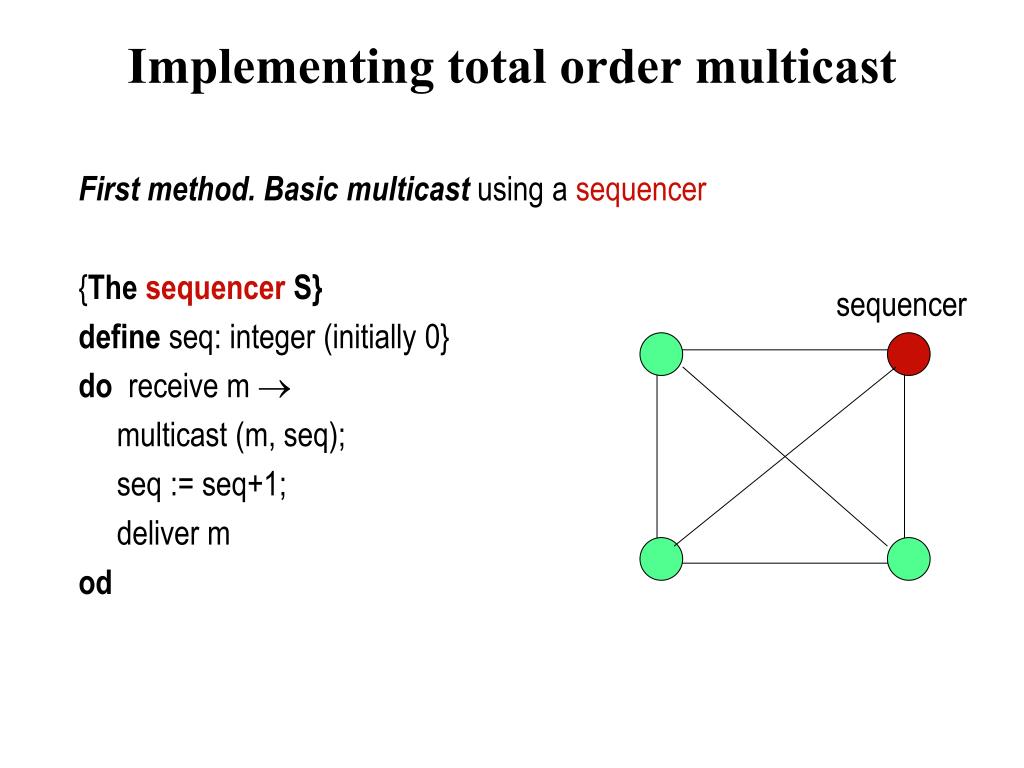 Implementing total order multicast

First method. Basic multicast using a sequencer

{The sequencer S}
define seq: integer (initially 0}
do receive m $\rightarrow$
multicast (m, seq);
seq := seq+1;
deliver m
od

sequencer